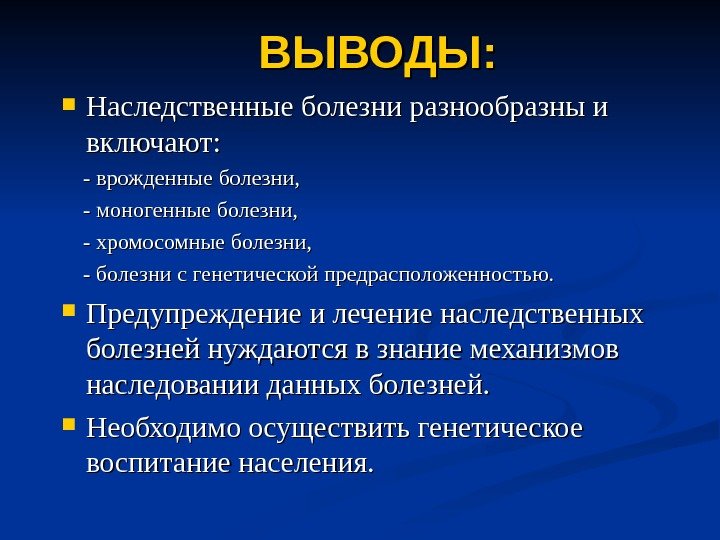 ВЫВОДЫ:

Наследственные болезни разнообразны и включают:
- врожденные болезни,
- моногенные болезни,
- хромосомные болезни,
- болезни с генетической предрасположенностью.

Предупреждение и лечение наследственных болезней нуждаются в знание механизмов наследовании данных болезней.

Необходимо осуществить генетическое воспитание населения.